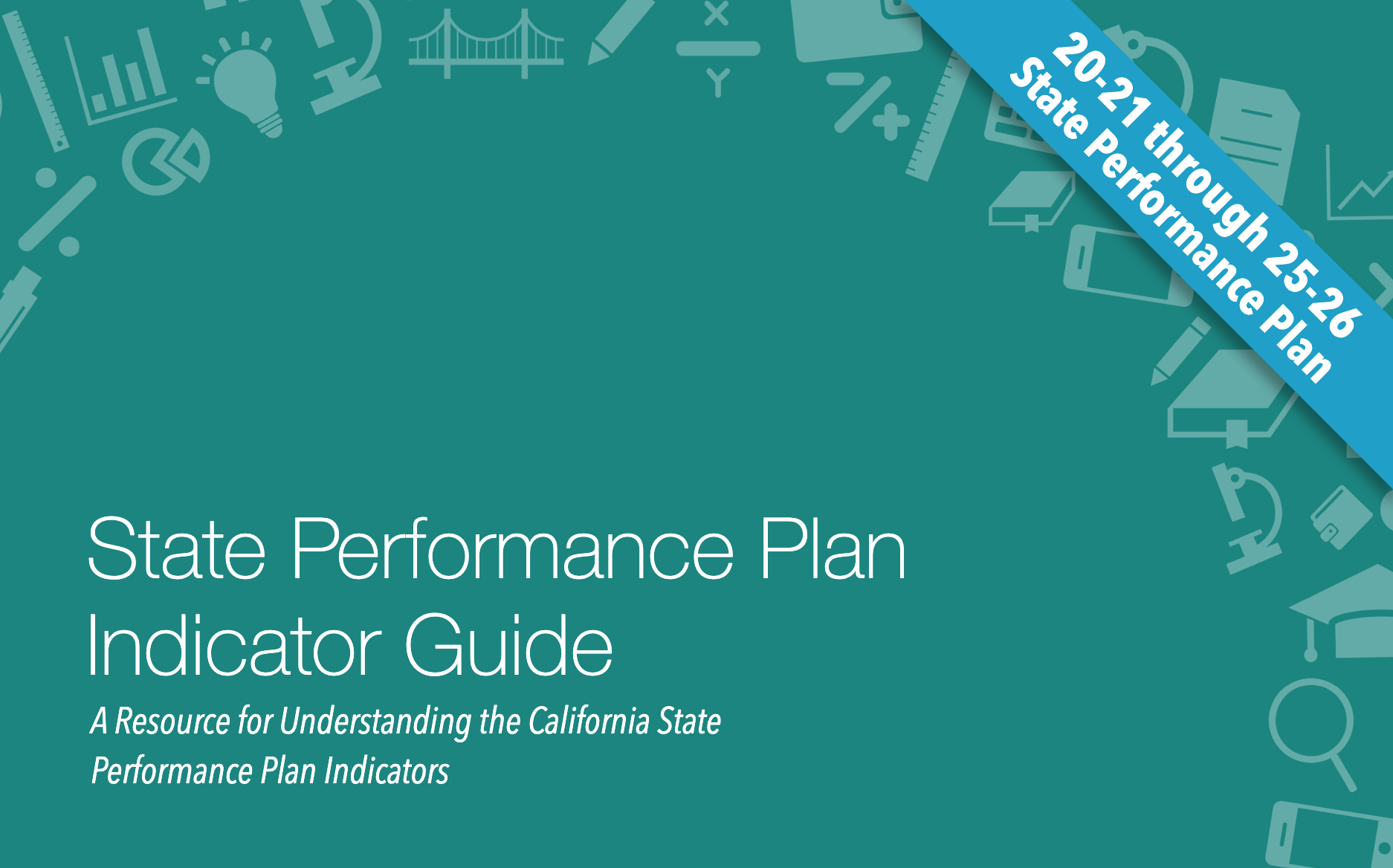 20-21 through 25-26
State Performance Plan

State Performance Plan
Indicator Guide

A Resource for Understanding the California State Performance Plan Indicators